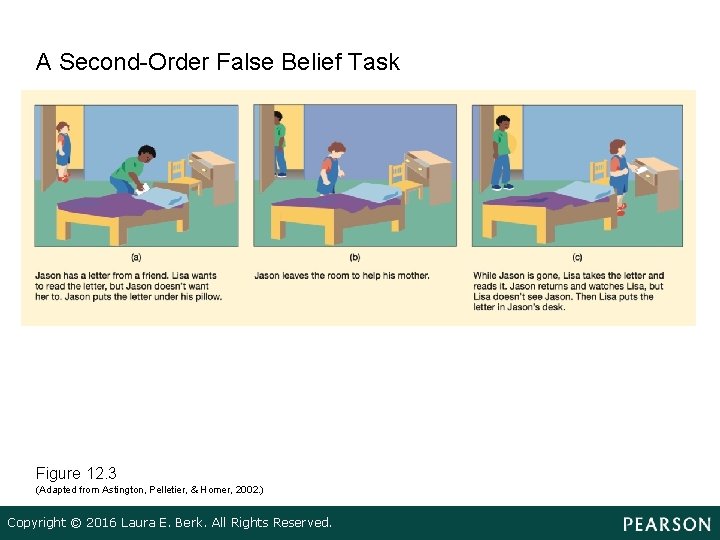 A Second-Order False Belief Task

(a)

Jason has a letter from a friend. Lisa wants to read the letter, but Jason doesn't want her to. Jason puts the letter under his pillow.

(b)

Jason leaves the room to help his mother.

(c)

While Jason is gone, Lisa takes the letter and reads it. Jason returns and watches Lisa, but Lisa doesn't see Jason. Then Lisa puts the letter in Jason's desk.

Figure 12.3
(Adapted from Astington, Pelletier, & Homer, 2002.)

Copyright © 2016 Laura E. Berk. All Rights Reserved.

PEARSON